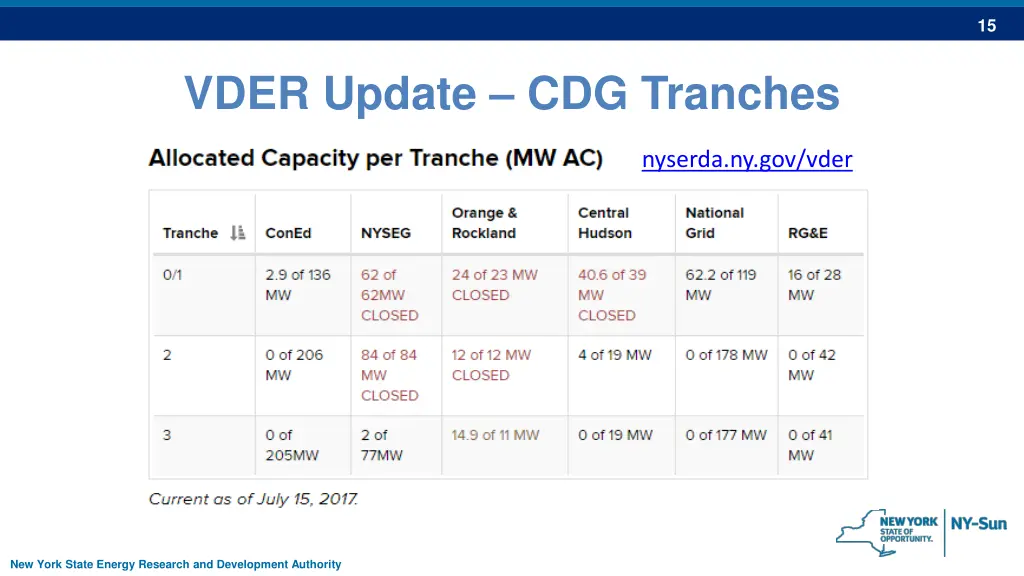 15

VDER Update – CDG Tranches

Allocated Capacity per Tranche (MW AC)

nyserda.ny.gov/vder

| Tranche | ConEd | NYSEG | Orange & Rockland | Central Hudson | National Grid | RG&E |
|---|---|---|---|---|---|---|
| 0/1 | 2.9 of 136 MW | 62 of 62MW CLOSED | 24 of 23 MW CLOSED | 40.6 of 39 MW CLOSED | 62.2 of 119 MW | 16 of 28 MW |
| 2 | 0 of 206 MW | 84 of 84 MW CLOSED | 12 of 12 MW CLOSED | 4 of 19 MW | 0 of 178 MW | 0 of 42 MW |
| 3 | 0 of 205MW | 2 of 77MW | 14.9 of 11 MW | 0 of 19 MW | 0 of 177 MW | 0 of 41 MW |

Current as of July 15, 2017.

NEW YORK STATE OF OPPORTUNITY. NY-Sun

New York State Energy Research and Development Authority